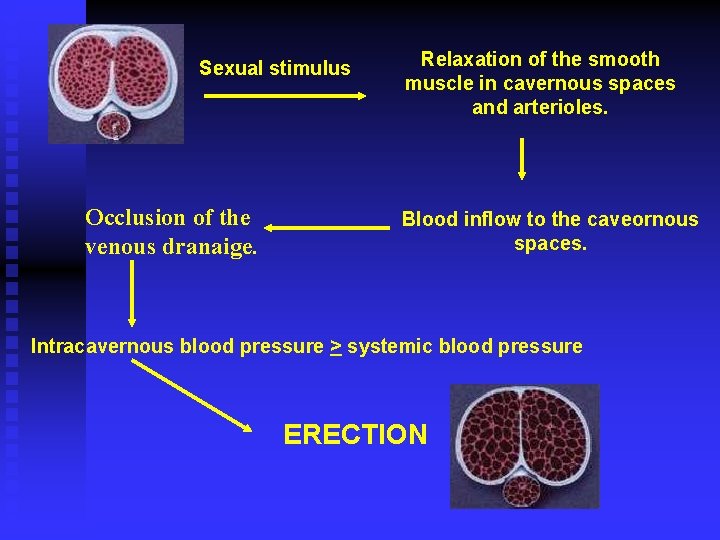 Sexual stimulus

Relaxation of the smooth muscle in cavernous spaces and arterioles.

Blood inflow to the caveornous spaces.

Occlusion of the venous dranaige.

Intracavernous blood pressure $\geq$ systemic blood pressure

ERECTION